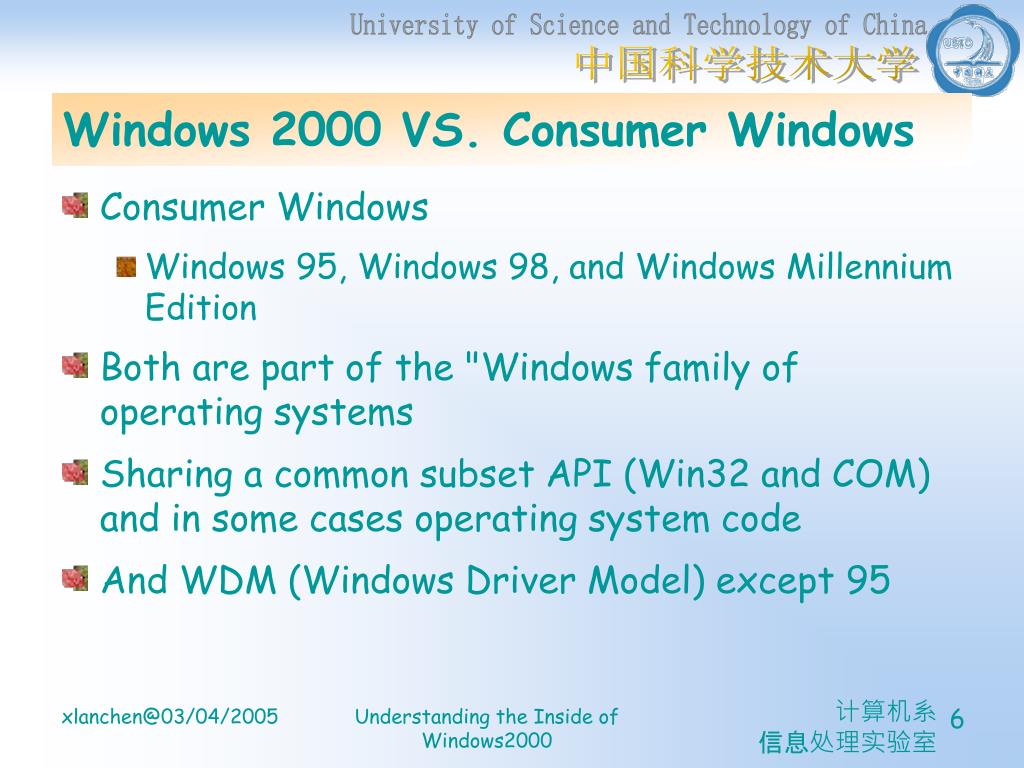 University of Science and Technology of China
中国科学技术大学

USTC

Windows 2000 VS. Consumer Windows

Consumer Windows

Windows 95, Windows 98, and Windows Millennium Edition

Both are part of the "Windows family of operating systems

Sharing a common subset API (Win32 and COM) and in some cases operating system code

And WDM (Windows Driver Model) except 95

xlanchen@03/04/2005

Understanding the Inside of Windows2000

计算机系
信息处理实验室

6